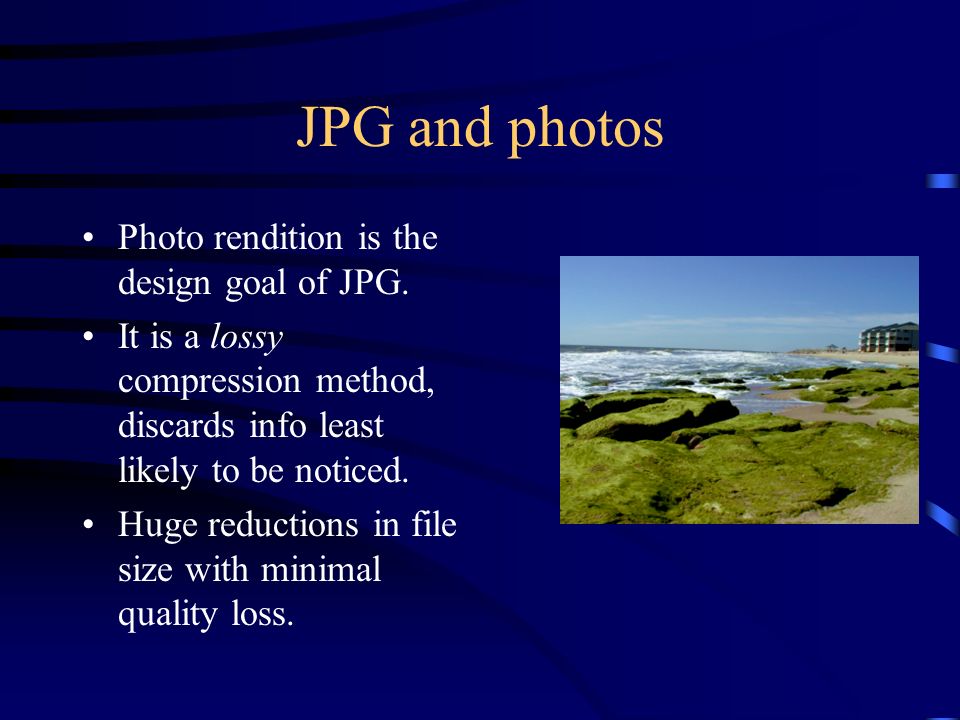 JPG and photos

• Photo rendition is the design goal of JPG.

• It is a lossy compression method, discards info least likely to be noticed.

• Huge reductions in file size with minimal quality loss.